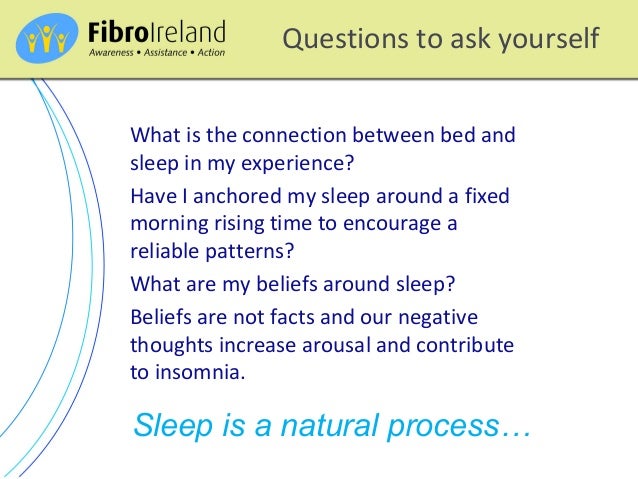 FibroIreland
Awareness • Assistance • Action

Questions to ask yourself

What is the connection between bed and sleep in my experience?

Have I anchored my sleep around a fixed morning rising time to encourage a reliable patterns?

What are my beliefs around sleep?

Beliefs are not facts and our negative thoughts increase arousal and contribute to insomnia.

Sleep is a natural process…